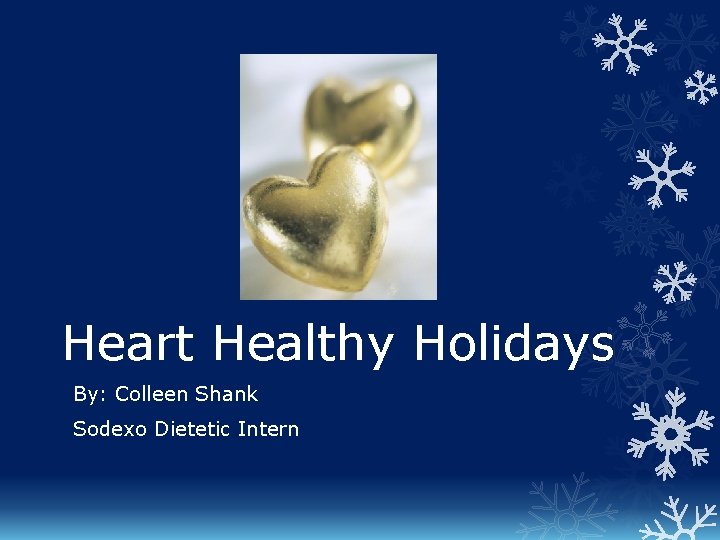 Heart Healthy Holidays

By: Colleen Shank

Sodexo Dietetic Intern